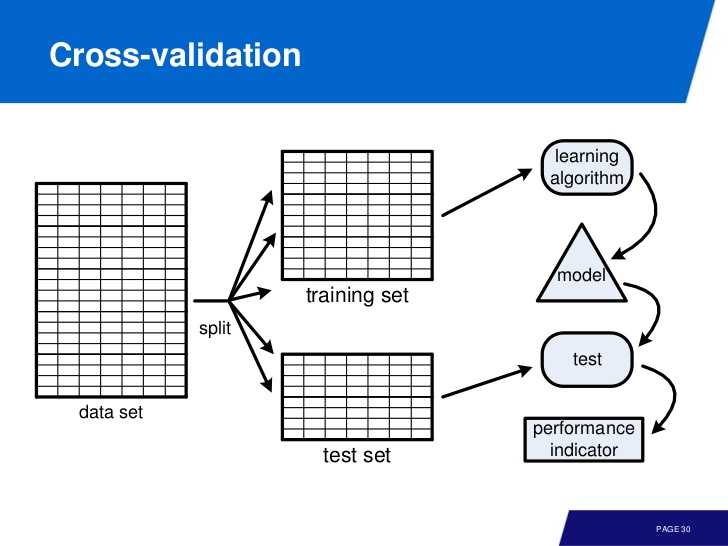 Cross-validation

data set

split

training set

test set

learning algorithm

model

test

performance indicator

PAGE 30